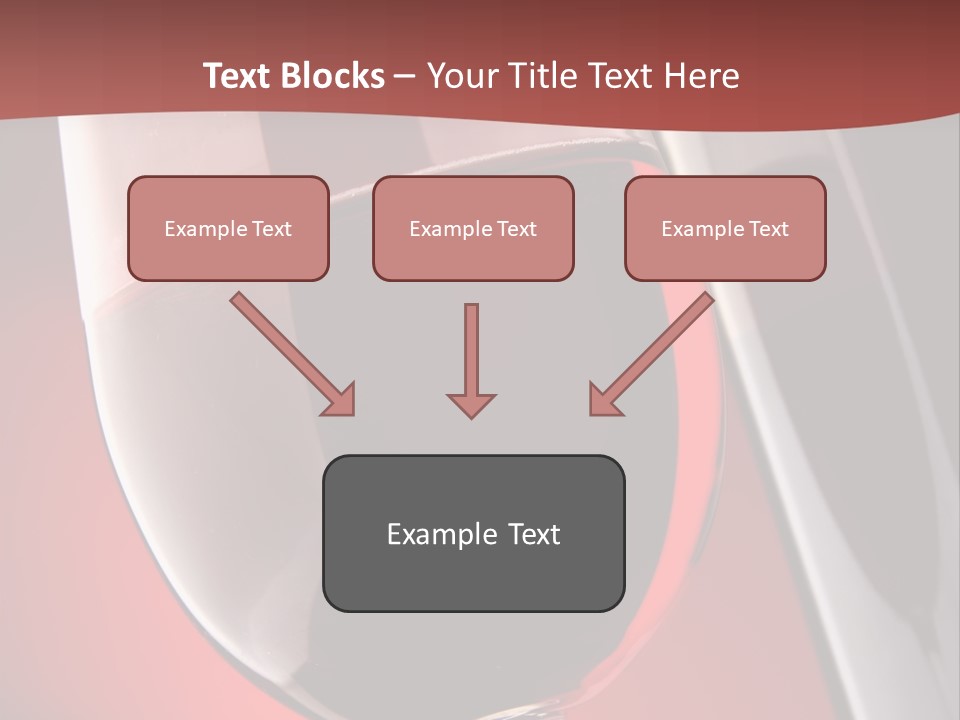 Text Blocks – Your Title Text Here

Example Text

Example Text

Example Text

Example Text